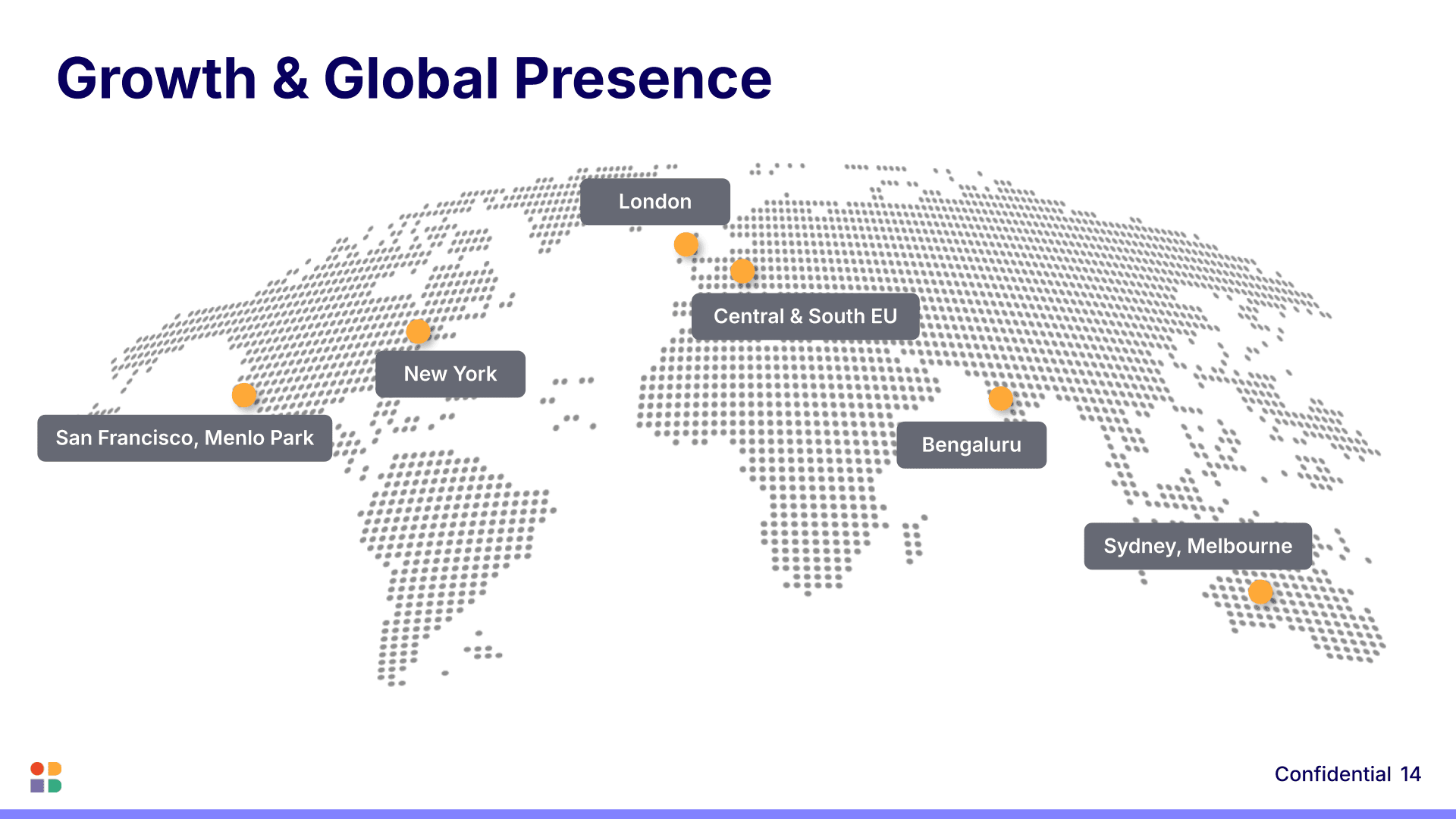 Growth & Global Presence

London

Central & South EU

New York

San Francisco, Menlo Park

Bengaluru

Sydney, Melbourne

Confidential 14